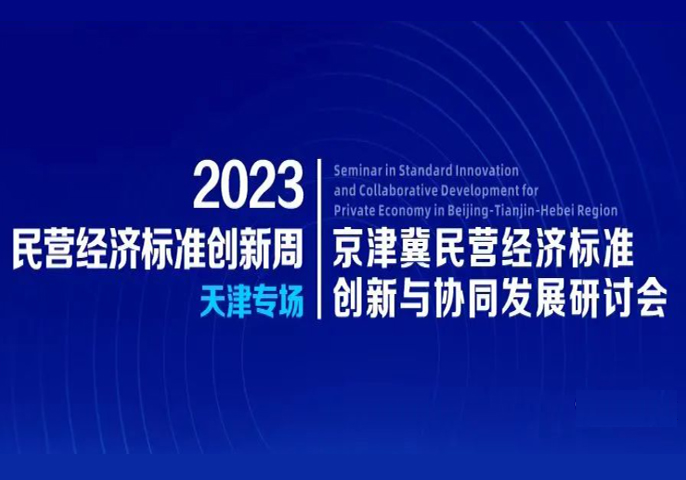 2023
民营经济标准创新周
天津专场

Seminar in Standard Innovation and Collaborative Development for Private Economy in Beijing-Tianjin-Hebei Region
京津冀民营经济标准创新与协同发展研讨会